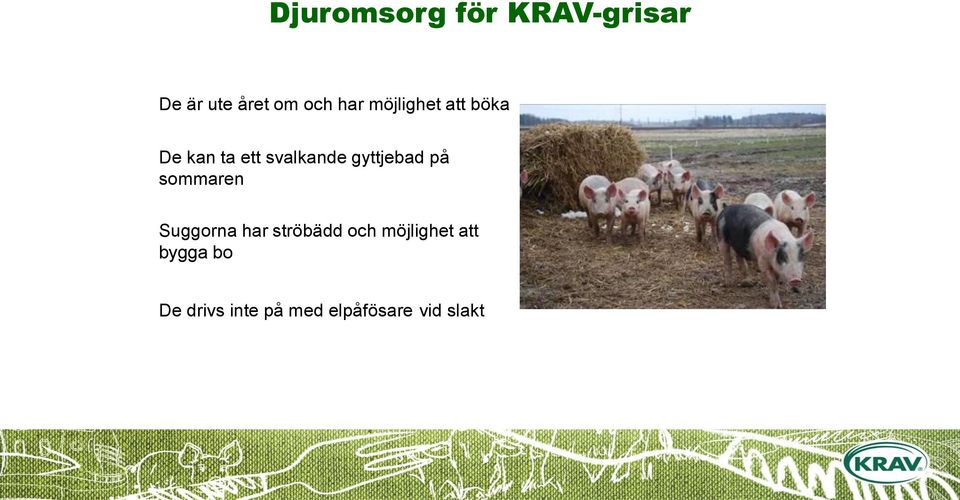 Djuromsorg för KRAV-grisar

De är ute året om och har möjlighet att böka

De kan ta ett svalkande gyttjebad på sommaren

Suggorna har ströbädd och möjlighet att bygga bo

De drivs inte på med elpåfösare vid slakt

KRAV